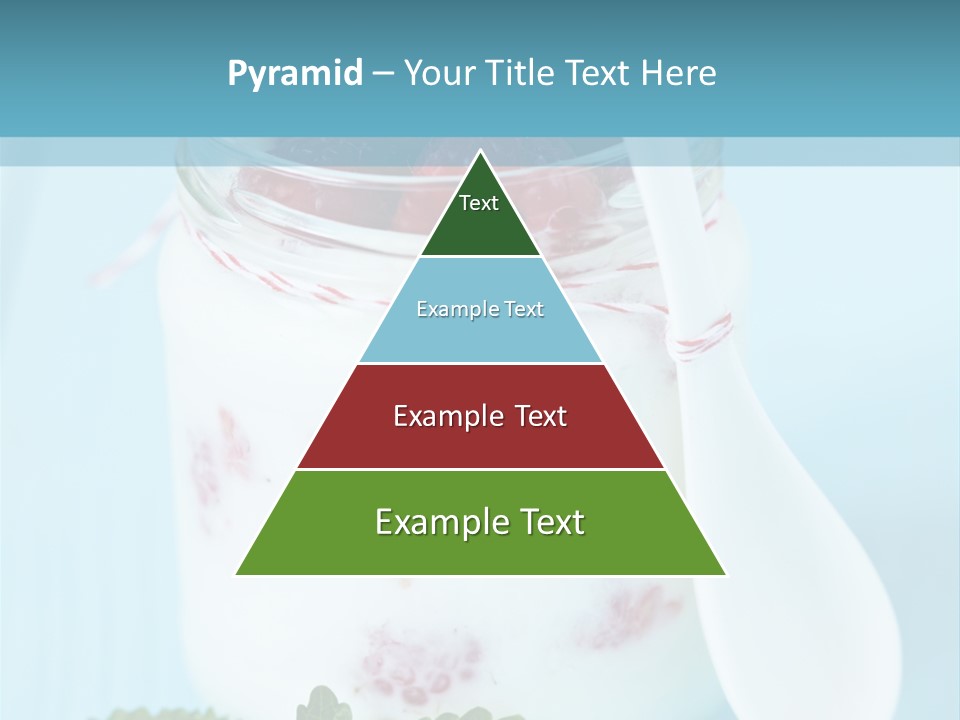 Pyramid – Your Title Text Here

Text

Example Text

Example Text

Example Text